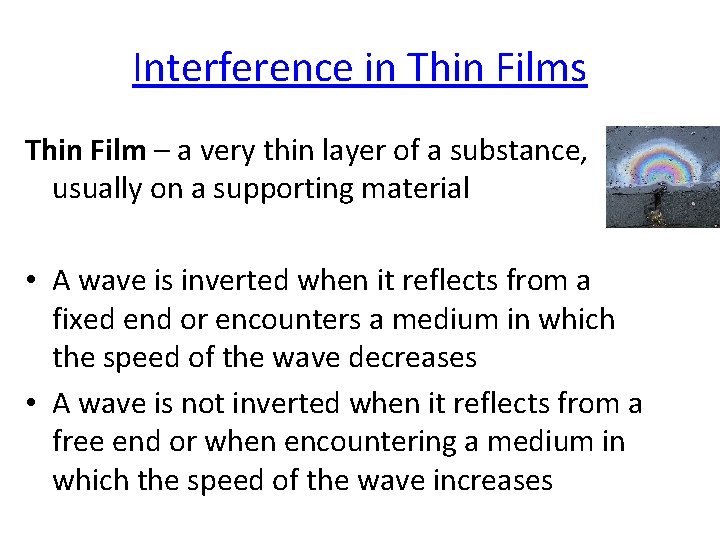 Interference in Thin Films

Thin Film – a very thin layer of a substance, usually on a supporting material

• A wave is inverted when it reflects from a fixed end or encounters a medium in which the speed of the wave decreases
• A wave is not inverted when it reflects from a free end or when encountering a medium in which the speed of the wave increases